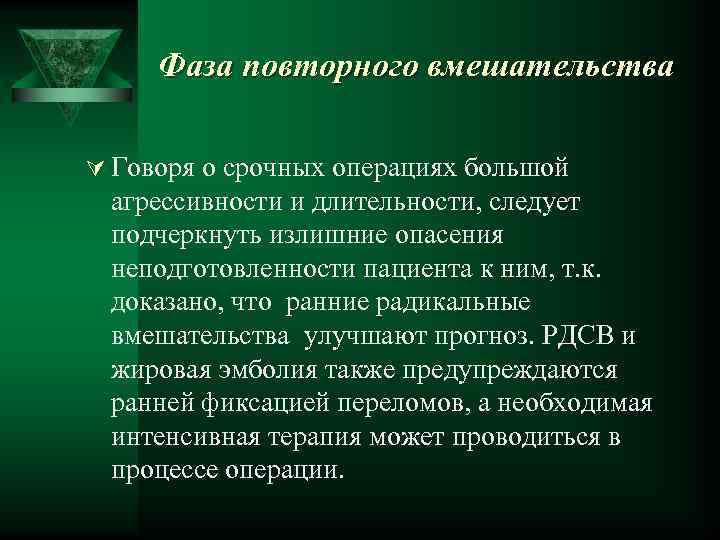 Фаза повторного вмешательства

Говоря о срочных операциях большой агрессивности и длительности, следует подчеркнуть излишние опасения неподготовленности пациента к ним, т.к. доказано, что ранние радикальные вмешательства улучшают прогноз. РДСВ и жировая эмболия также предупреждаются ранней фиксацией переломов, а необходимая интенсивная терапия может проводиться в процессе операции.